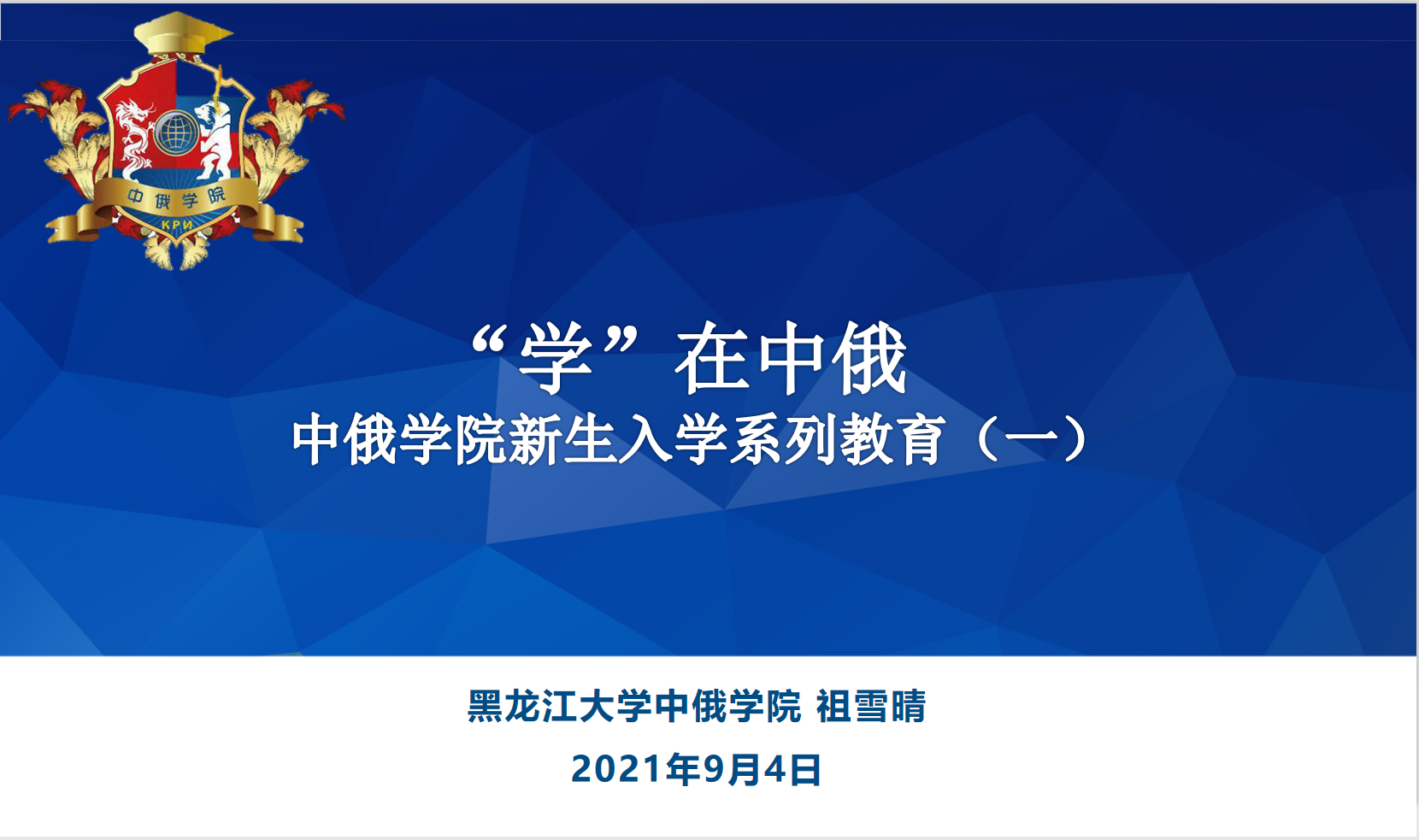 中俄学院
КРИ

“学”在中俄
中俄学院新生入学系列教育（一）

黑龙江大学中俄学院 祖雪晴
2021年9月4日